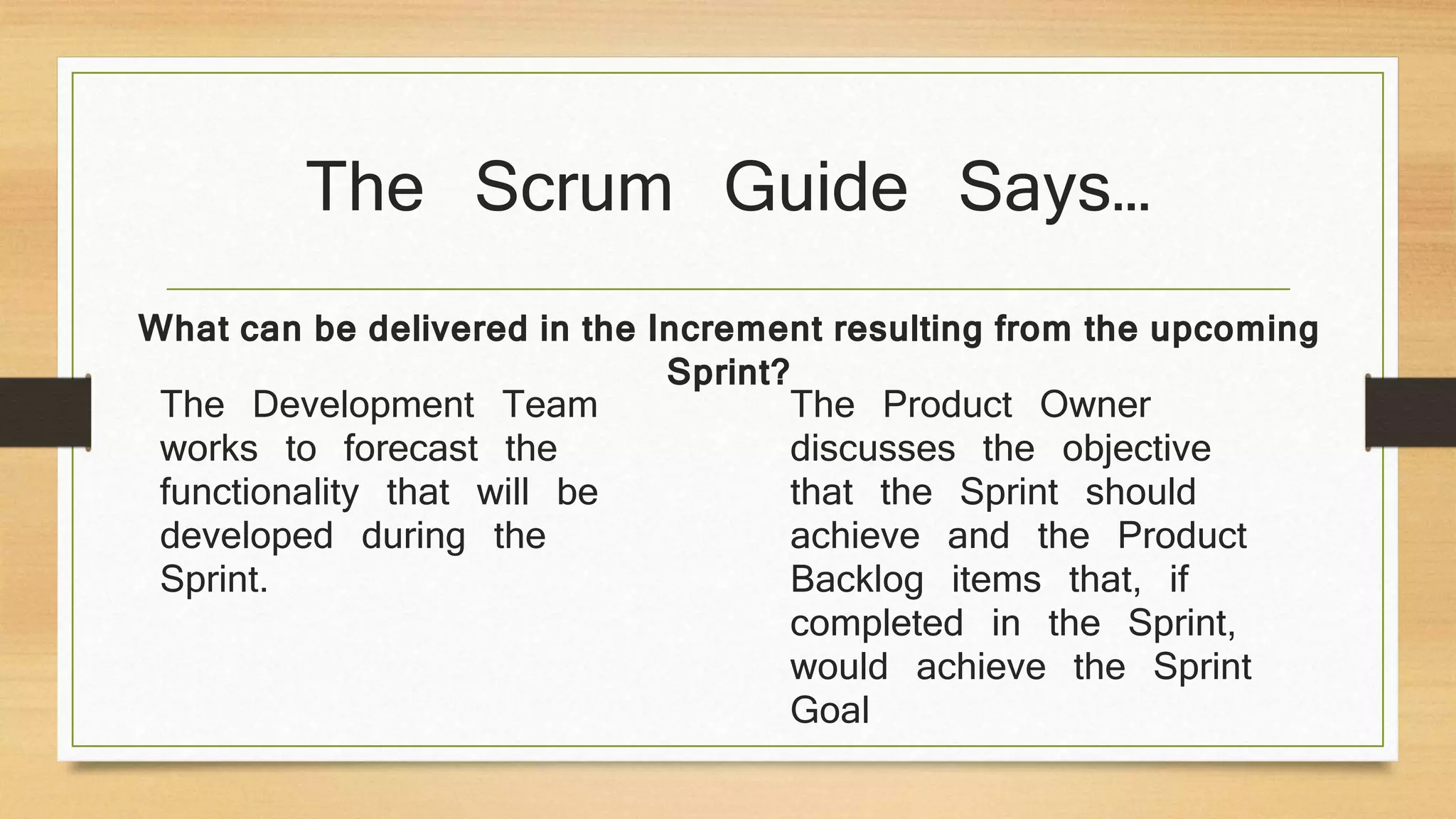 The Scrum Guide Says…

What can be delivered in the Increment resulting from the upcoming Sprint?

The Development Team works to forecast the functionality that will be developed during the Sprint.

The Product Owner discusses the objective that the Sprint should achieve and the Product Backlog items that, if completed in the Sprint, would achieve the Sprint Goal